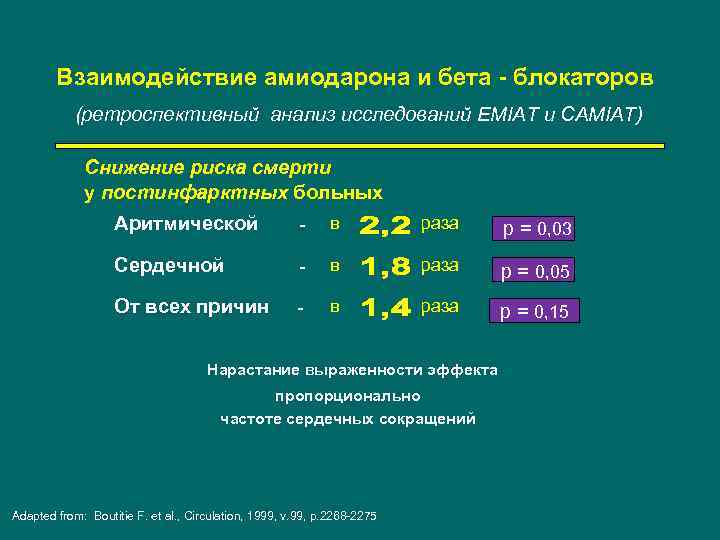 Взаимодействие амиодарона и бета - блокаторов

(ретроспективный анализ исследований EMIAT и CAMIAT)

Снижение риска смерти
у постинфарктных больных

Аритмической - в 2,2 раза p = 0,03

Сердечной - в 1,8 раза p = 0,05

От всех причин - в 1,4 раза p = 0,15

Нарастание выраженности эффекта
пропорционально
частоте сердечных сокращений

Adapted from: Boutitie F. et al., Circulation, 1999, v.99, p.2268-2275